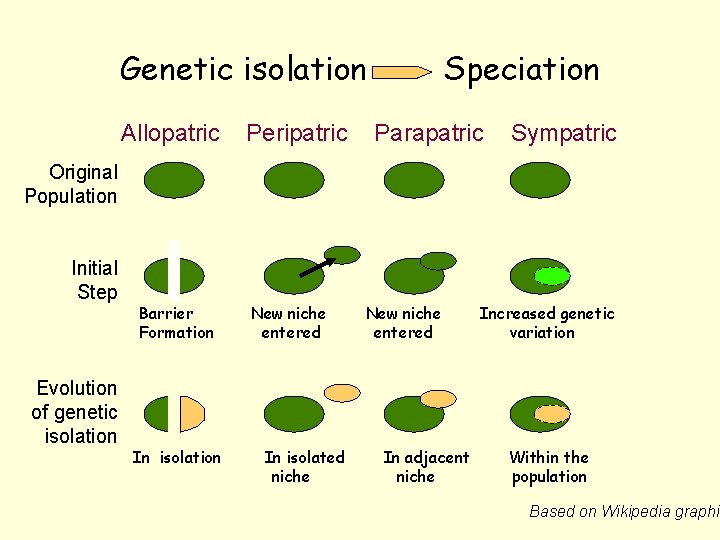 Genetic isolation Speciation

Allopatric Peripatric Parapatric Sympatric

Original Population

Initial Step

Barrier Formation

New niche entered

New niche entered

Increased genetic variation

Evolution of genetic isolation

In isolation

In isolated niche

In adjacent niche

Within the population

Based on Wikipedia graphi